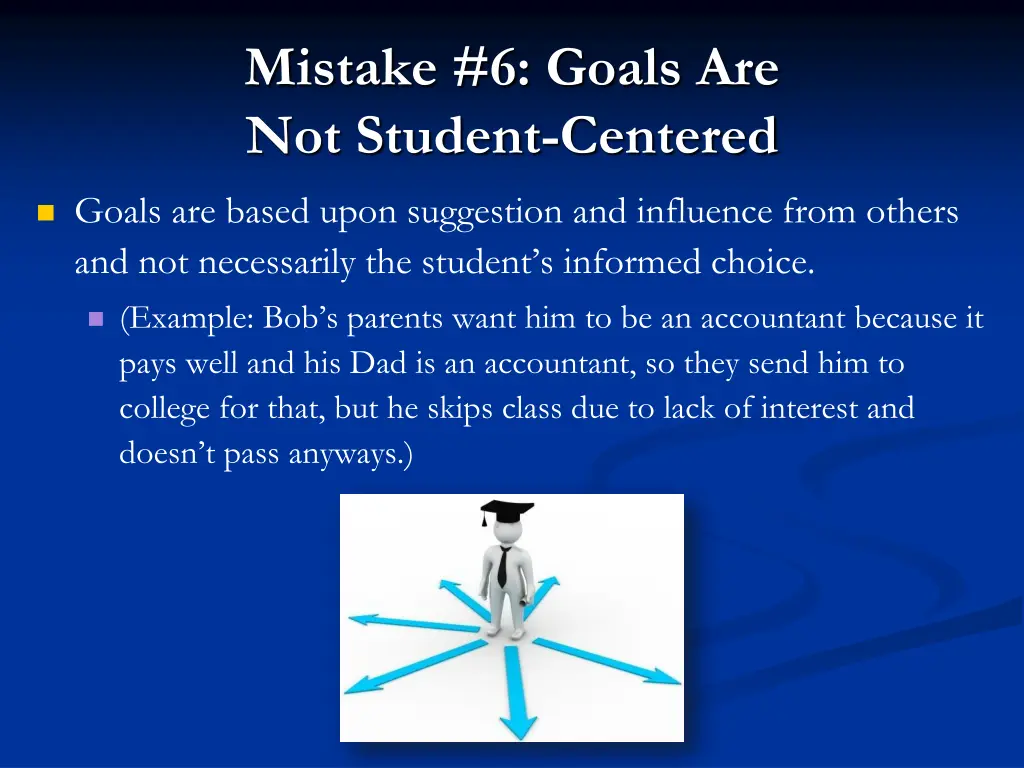 Mistake #6: Goals Are Not Student-Centered

Goals are based upon suggestion and influence from others and not necessarily the student’s informed choice.

(Example: Bob’s parents want him to be an accountant because it pays well and his Dad is an accountant, so they send him to college for that, but he skips class due to lack of interest and doesn’t pass anyways.)